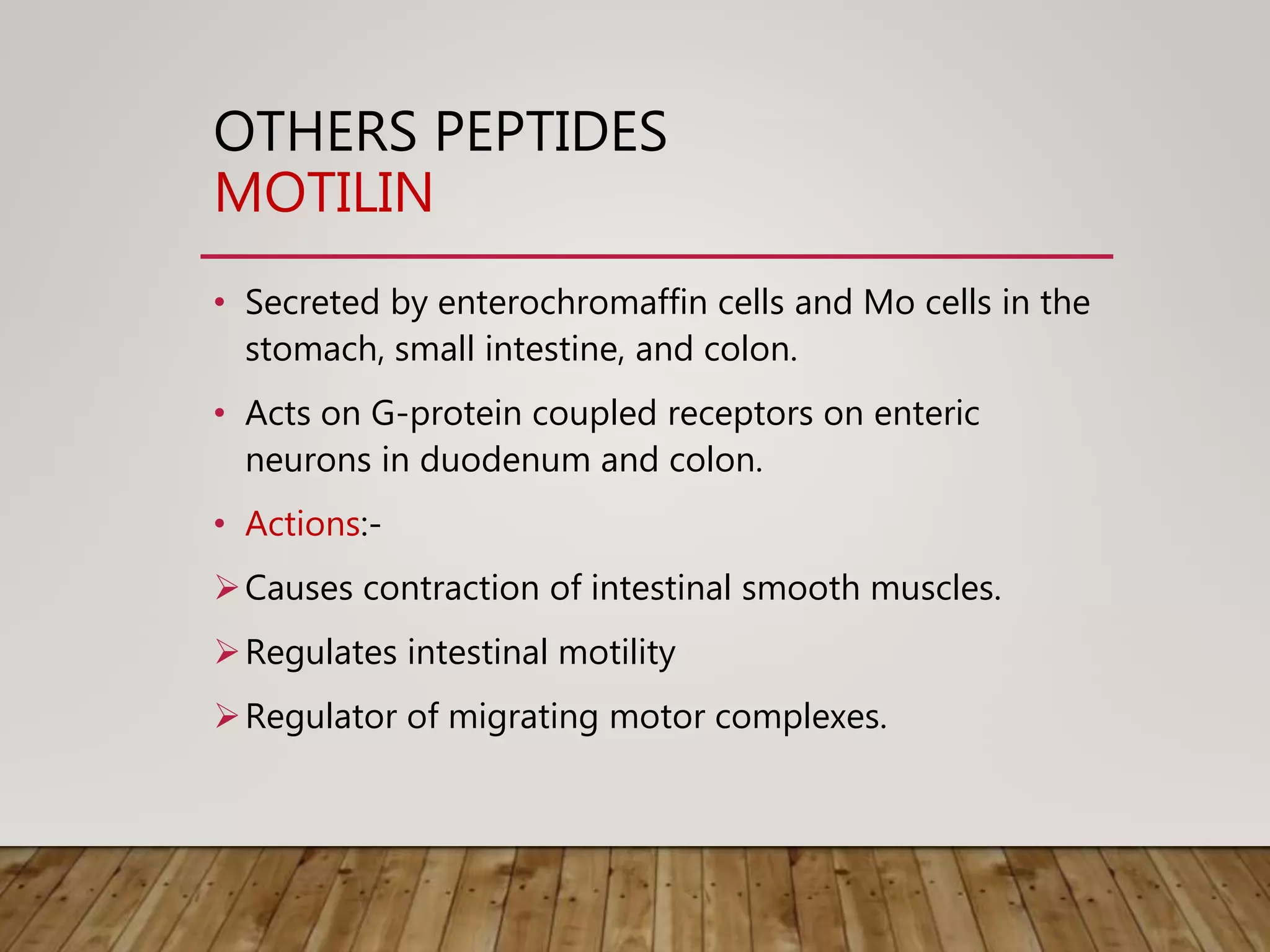 OTHERS PEPTIDES
MOTILIN

• Secreted by enterochromaffin cells and Mo cells in the stomach, small intestine, and colon.

• Acts on G-protein coupled receptors on enteric neurons in duodenum and colon.

• Actions:-

➢ Causes contraction of intestinal smooth muscles.

➢ Regulates intestinal motility

➢ Regulator of migrating motor complexes.